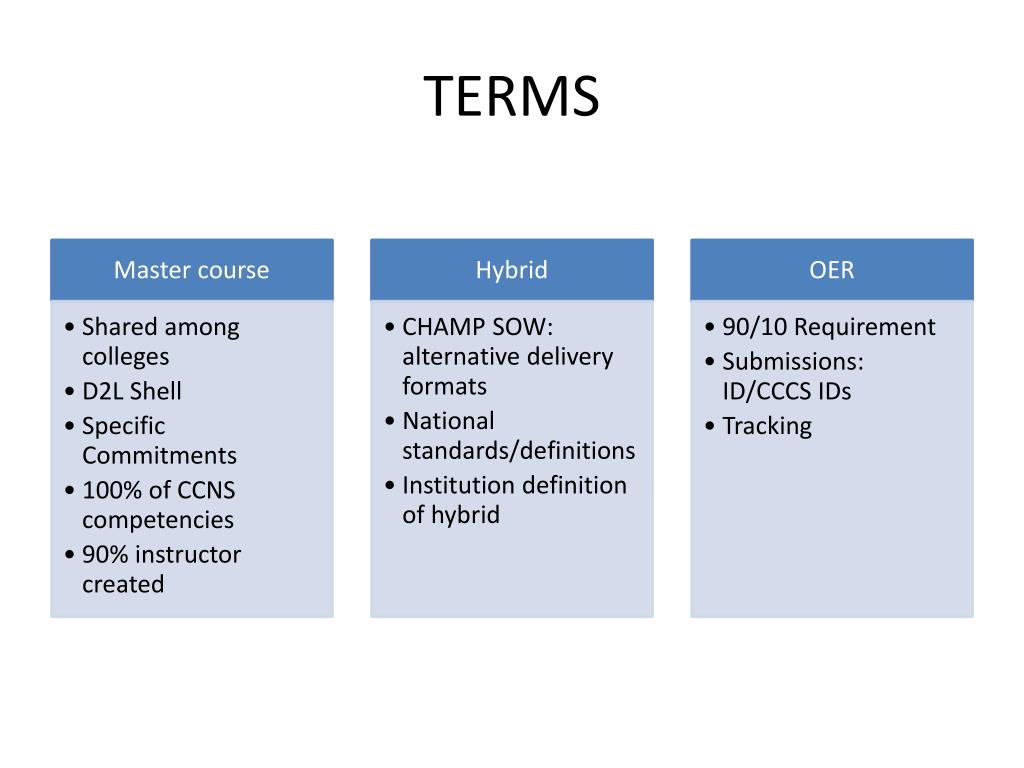 TERMS

Master course

• Shared among colleges
• D2L Shell
• Specific Commitments
• 100% of CCNS competencies
• 90% instructor created

Hybrid

• CHAMP SOW: alternative delivery formats
• National standards/definitions
• Institution definition of hybrid

OER

• 90/10 Requirement
• Submissions: ID/CCCS IDs
• Tracking